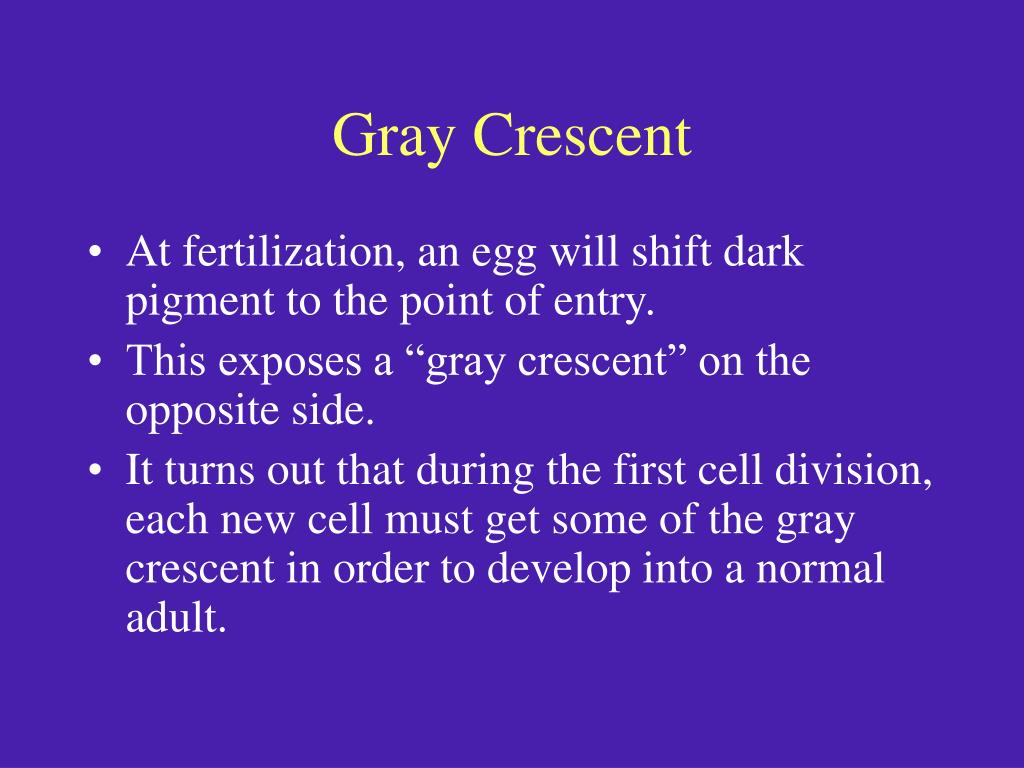 Gray Crescent

• At fertilization, an egg will shift dark pigment to the point of entry.
• This exposes a “gray crescent” on the opposite side.
• It turns out that during the first cell division, each new cell must get some of the gray crescent in order to develop into a normal adult.